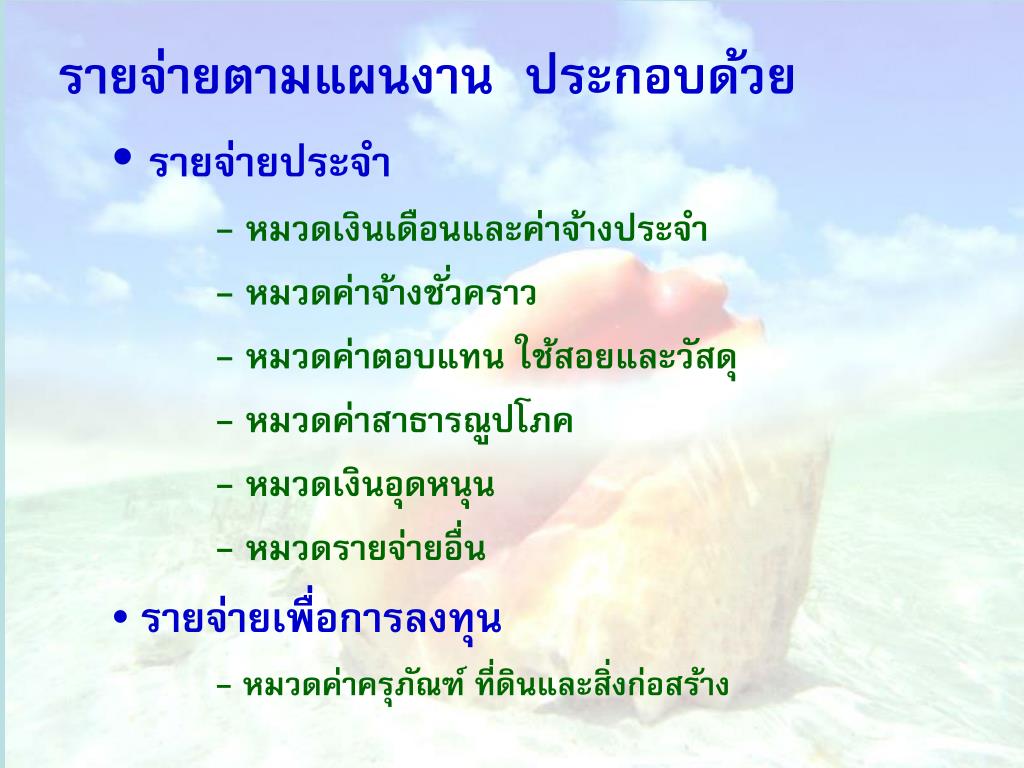 รายจ่ายตามแผนงาน ประกอบด้วย

• รายจ่ายประจำ

– หมวดเงินเดือนและค่าจ้างประจำ

– หมวดค่าจ้างชั่วคราว

– หมวดค่าตอบแทน ใช้สอยและวัสดุ

– หมวดค่าสาธารณูปโภค

– หมวดเงินอุดหนุน

– หมวดรายจ่ายอื่น

• รายจ่ายเพื่อการลงทุน

– หมวดค่าครุภัณฑ์ ที่ดินและสิ่งก่อสร้าง